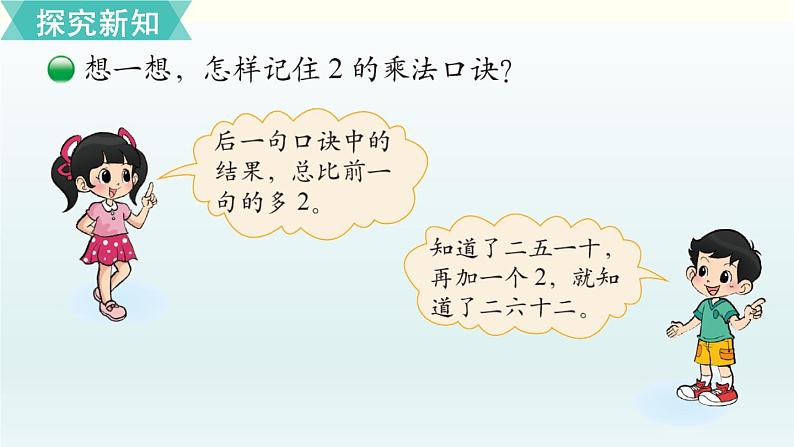 探究新知

想一想，怎样记住 2 的乘法口诀？

后一句口诀中的结果，总比前一句的多 2。

知道了二五一十，再加一个 2，就知道了二六十二。